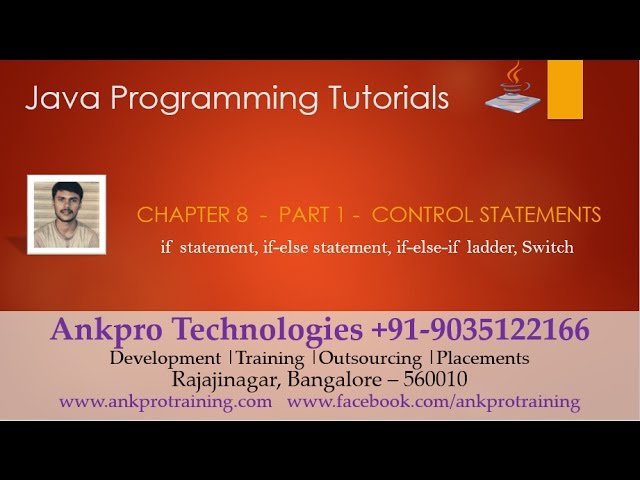 Java Programming Tutorials

CHAPTER 8 - PART 1 - CONTROL STATEMENTS

if statement, if-else statement, if-else-if ladder, Switch

Ankpro Technologies +91-9035122166

Development |Training |Outsourcing |Placements

Rajajinagar, Bangalore – 560010

www.ankprotraining.com www.facebook.com/ankprotraining